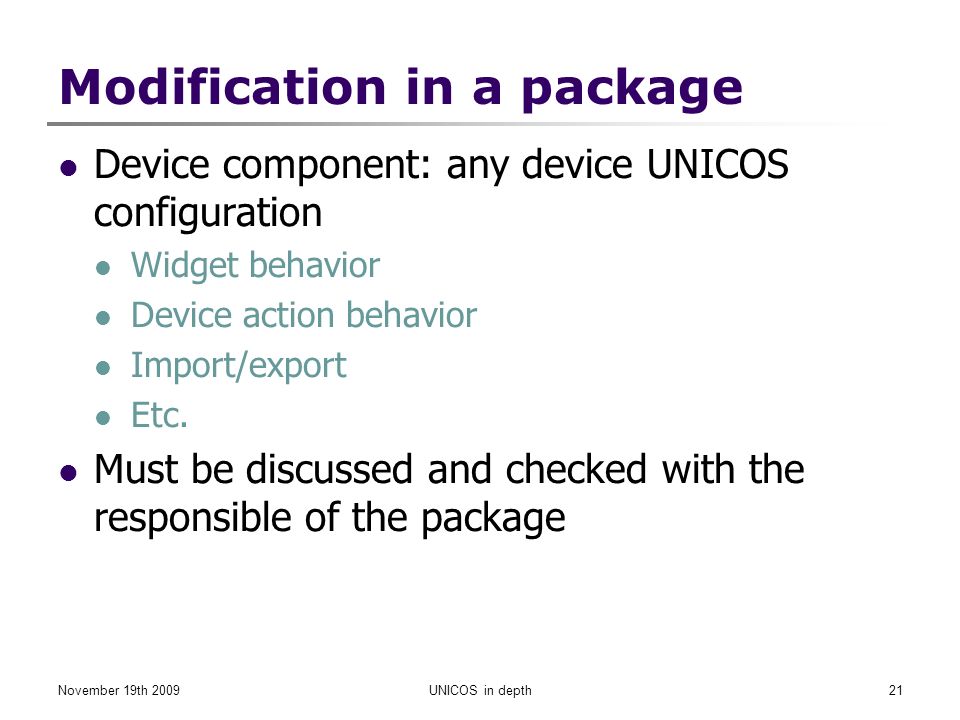 Modification in a package

- Device component: any device UNICOS configuration
  - Widget behavior
  - Device action behavior
  - Import/export
  - Etc.
- Must be discussed and checked with the responsible of the package

November 19th 2009

UNICOS in depth

21